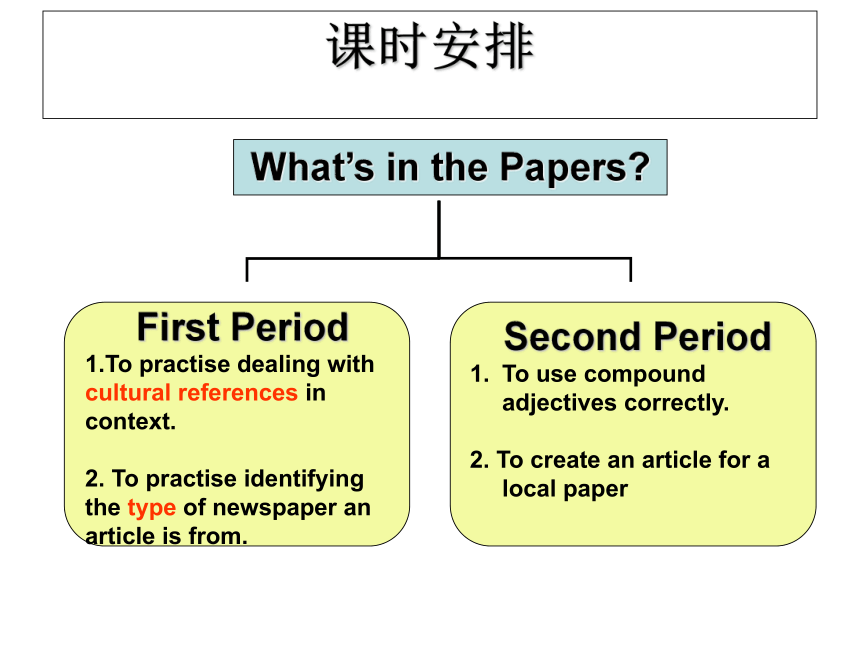 课时安排

What's in the Papers?

First Period

1.To practise dealing with cultural references in context.

2. To practise identifying the type of newspaper an article is from.

Second Period

1. To use compound adjectives correctly.

2. To create an article for a local paper